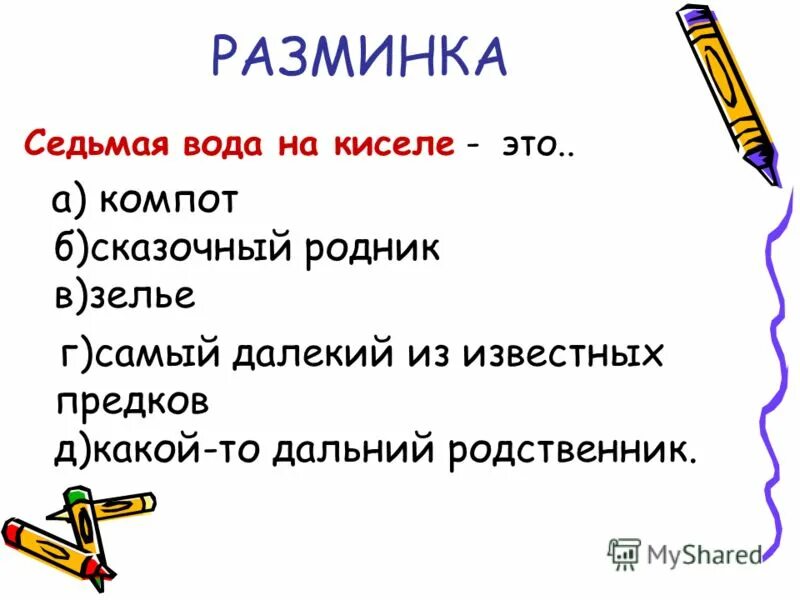 РАЗМИНКА

Седьмая вода на киселе - это..

а) компот
б)сказочный родник
в)зелье
г)самый далекий из известных предков
д)какой-то дальний родственник.

MyShared